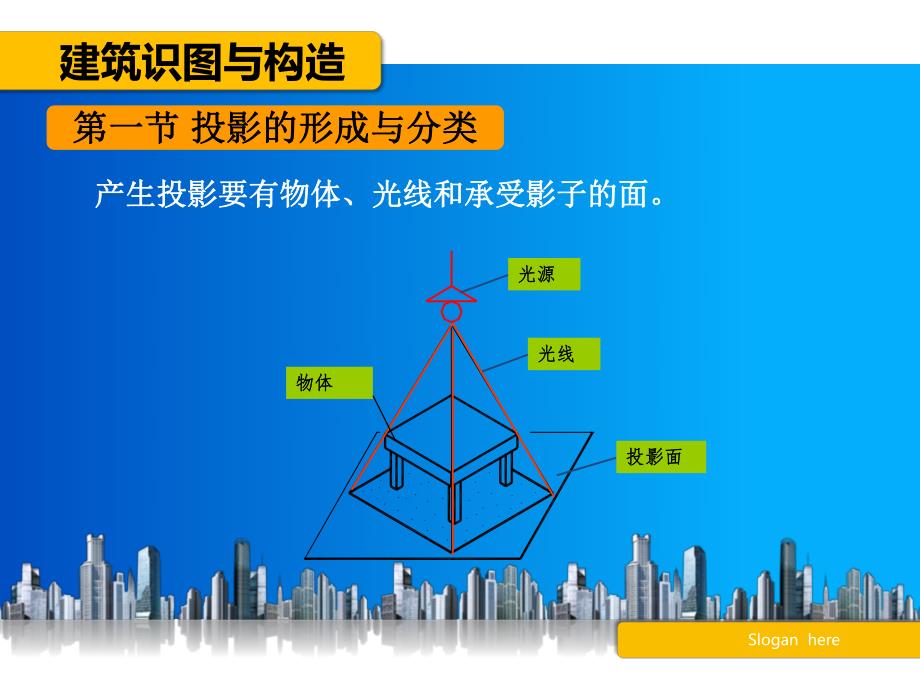 建筑识图与构造

第一节 投影的形成与分类

产生投影要有物体、光线和承受影子的面。

光源

光线

物体

投影面

Slogan here